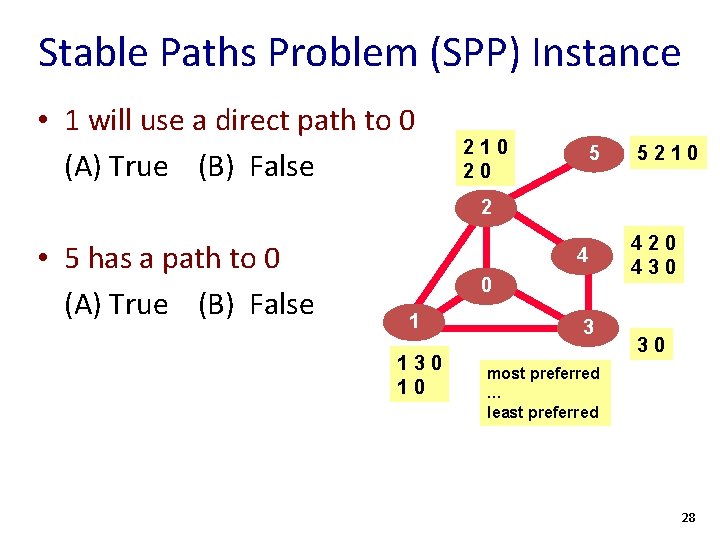 Stable Paths Problem (SPP) Instance

• 1 will use a direct path to 0

(A) True (B) False

• 5 has a path to 0

(A) True (B) False

2 1 0
2 0

5

5 2 1 0

2

4

4 2 0
4 3 0

0

1

3

3 0

1 3 0
1 0

most preferred
...
least preferred

28